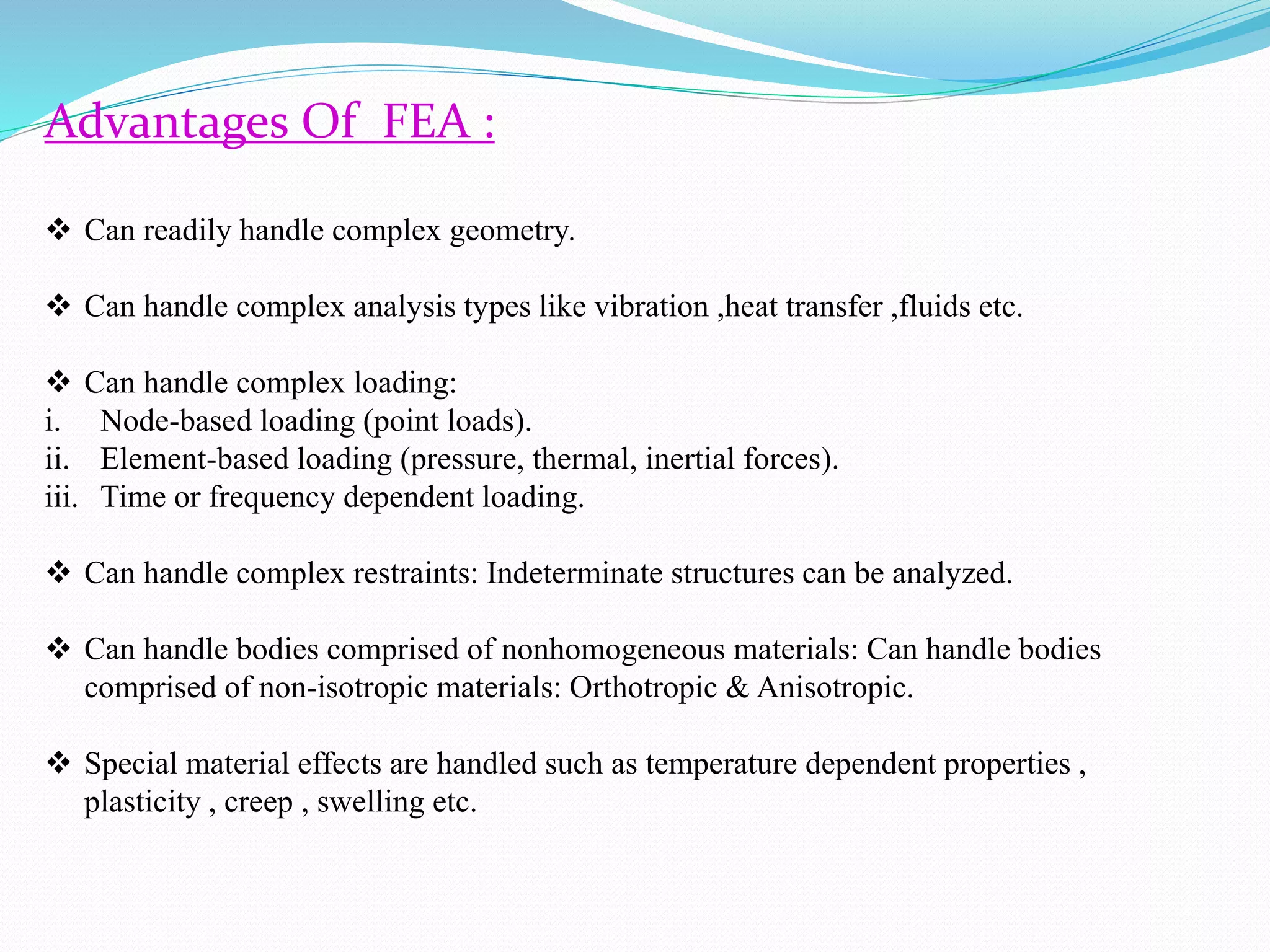 Advantages Of  FEA :

❖ Can readily handle complex geometry.

❖ Can handle complex analysis types like vibration ,heat transfer ,fluids etc.

❖ Can handle complex loading:
i. Node-based loading (point loads).
ii. Element-based loading (pressure, thermal, inertial forces).
iii. Time or frequency dependent loading.

❖ Can handle complex restraints: Indeterminate structures can be analyzed.

❖ Can handle bodies comprised of nonhomogeneous materials: Can handle bodies comprised of non-isotropic materials: Orthotropic & Anisotropic.

❖ Special material effects are handled such as temperature dependent properties , plasticity , creep , swelling etc.